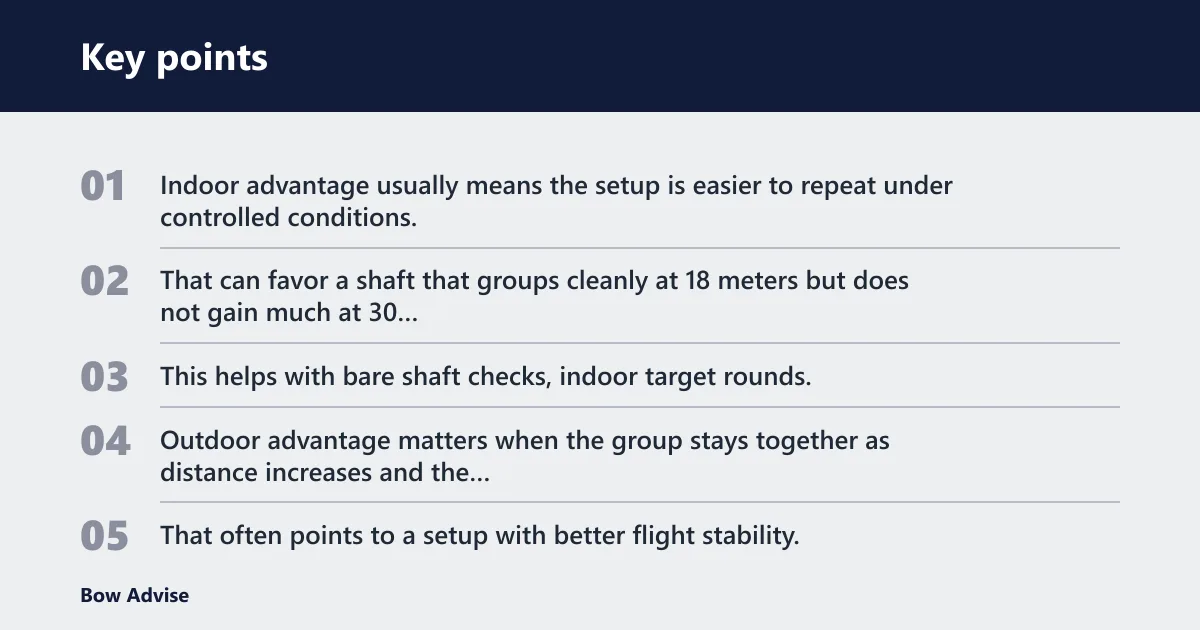 Key points

01 Indoor advantage usually means the setup is easier to repeat under controlled conditions.

02 That can favor a shaft that groups cleanly at 18 meters but does not gain much at 30...

03 This helps with bare shaft checks, indoor target rounds.

04 Outdoor advantage matters when the group stays together as distance increases and the...

05 That often points to a setup with better flight stability.

Bow Advise